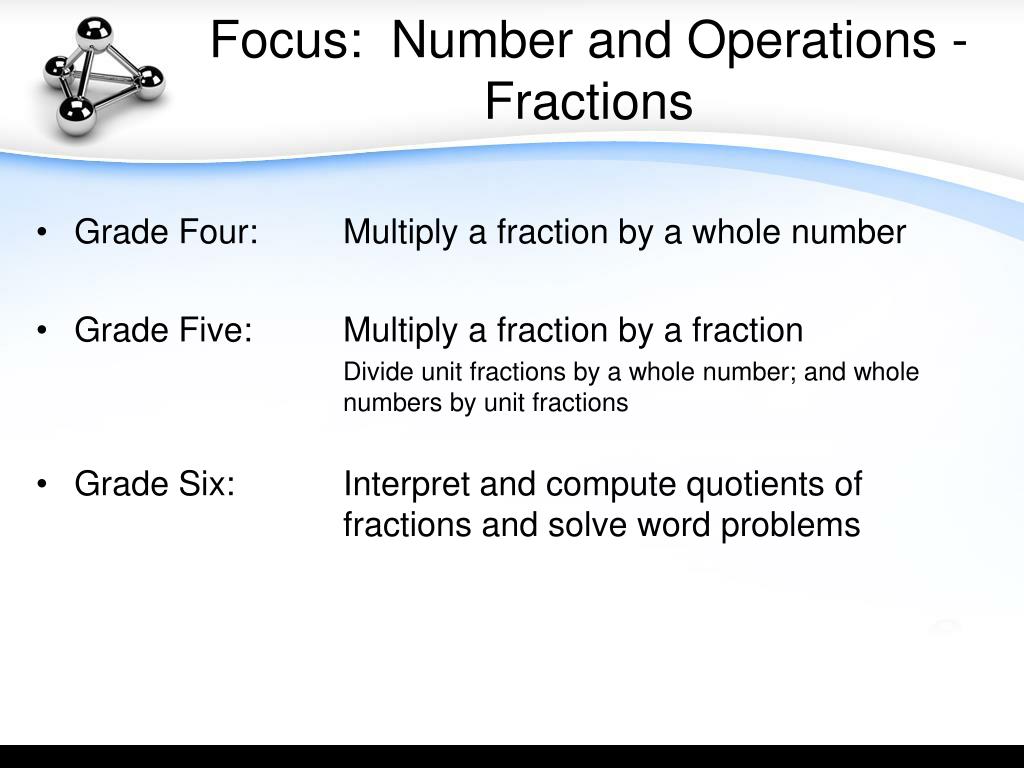 Focus: Number and Operations - Fractions

• Grade Four: Multiply a fraction by a whole number

• Grade Five: Multiply a fraction by a fraction
Divide unit fractions by a whole number; and whole numbers by unit fractions

• Grade Six: Interpret and compute quotients of fractions and solve word problems